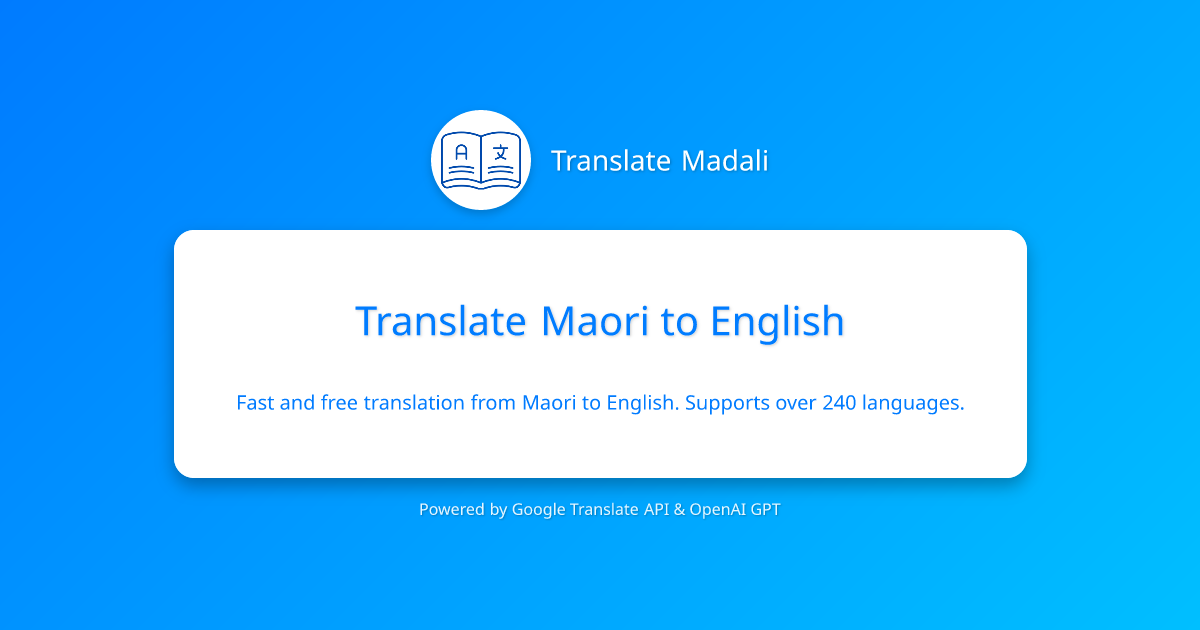 A 文

Translate Madali

Translate Maori to English

Fast and free translation from Maori to English. Supports over 240 languages.

Powered by Google Translate API & OpenAI GPT